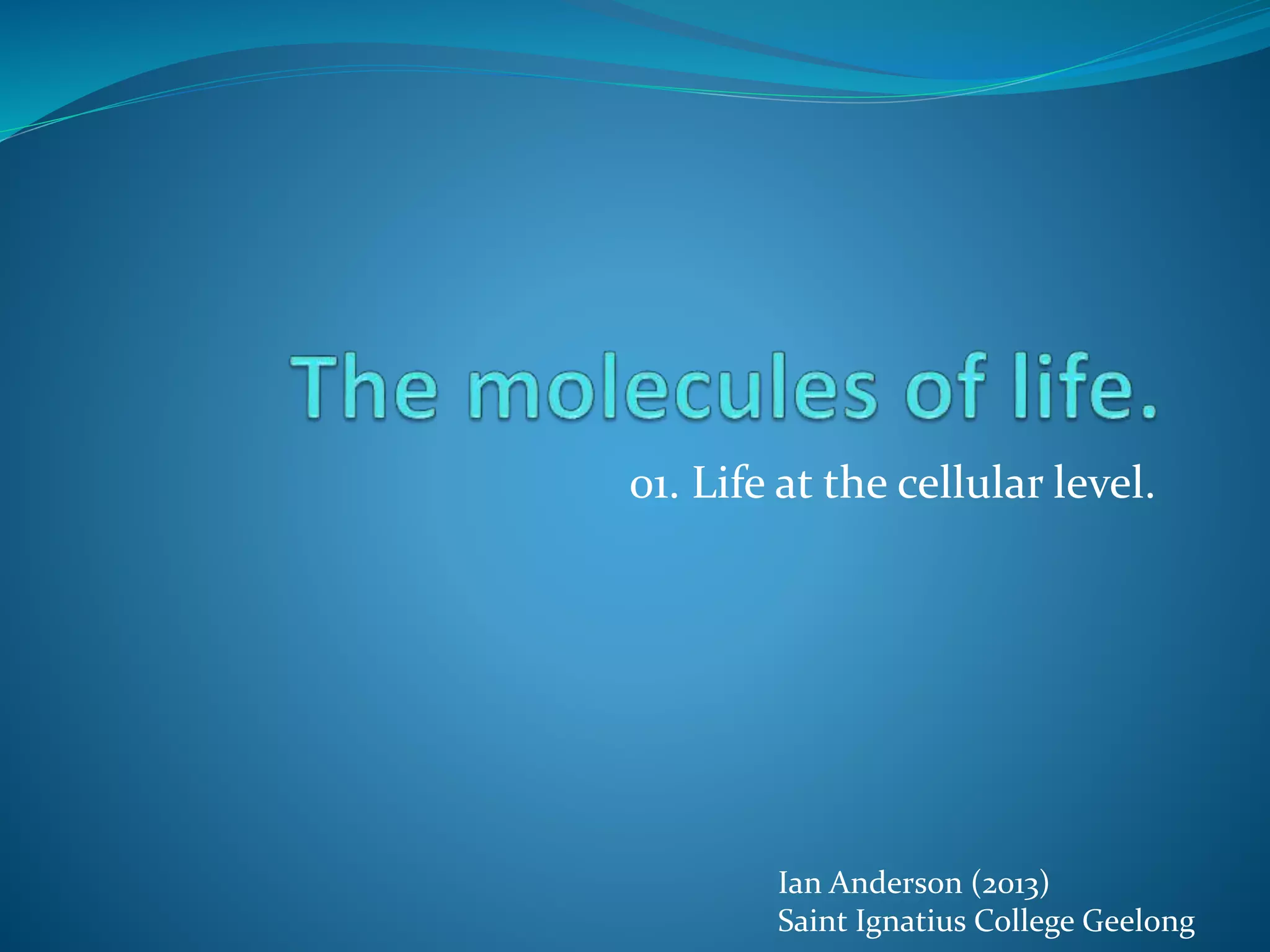 The molecules of life.

01. Life at the cellular level.

Ian Anderson (2013)
Saint Ignatius College Geelong